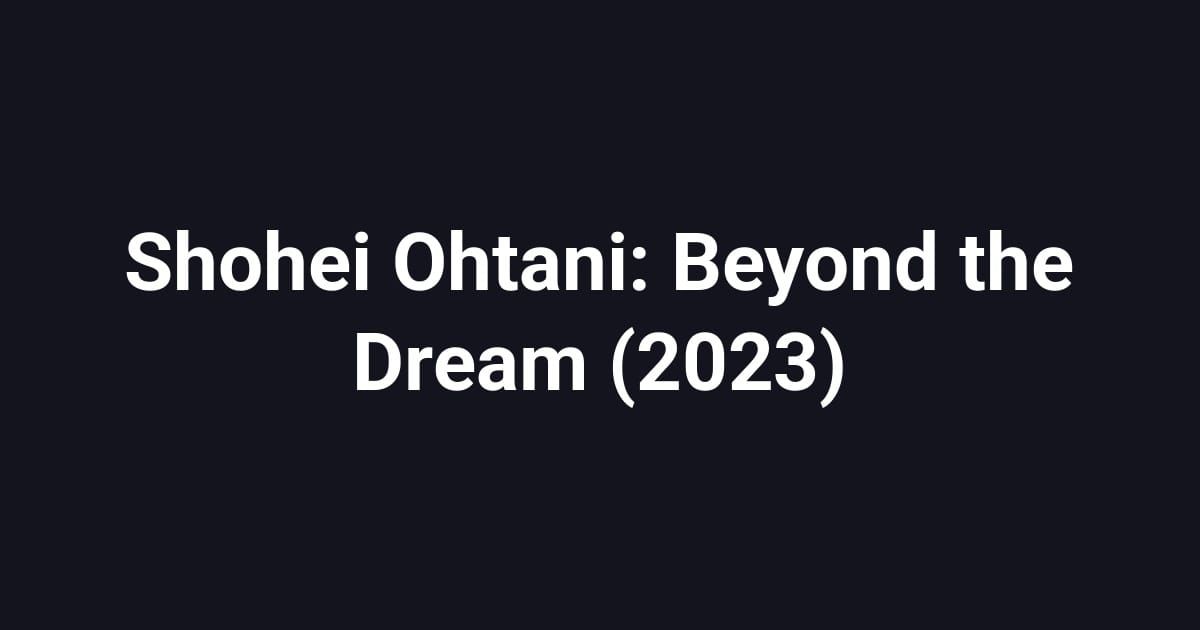 Shohei Ohtani: Beyond the Dream (2023)